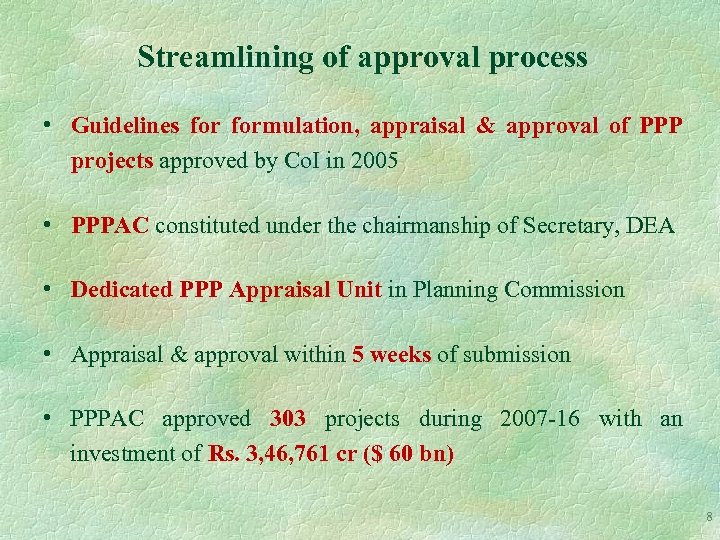 Streamlining of approval process

• Guidelines for formulation, appraisal & approval of PPP projects approved by CoI in 2005

• PPPAC constituted under the chairmanship of Secretary, DEA

• Dedicated PPP Appraisal Unit in Planning Commission

• Appraisal & approval within 5 weeks of submission

• PPPAC approved 303 projects during 2007-16 with an investment of Rs. 3,46,761 cr ($ 60 bn)

8